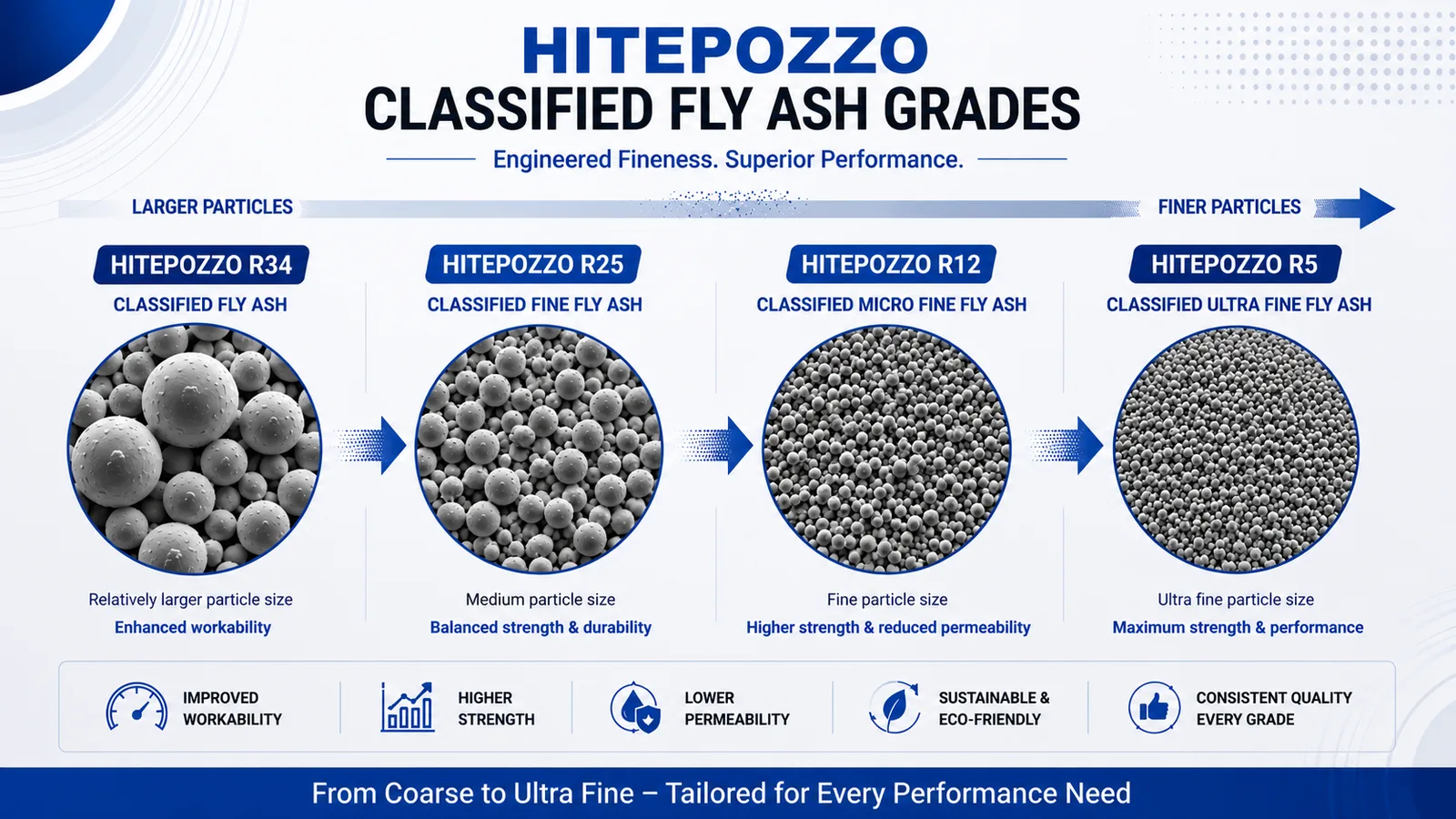 HITEPOZZO
CLASSIFIED FLY ASH GRADES

Engineered Fineness. Superior Performance.

LARGER PARTICLES

FINER PARTICLES

HITEPOZZO R34
CLASSIFIED FLY ASH
Relatively larger particle size
Enhanced workability

HITEPOZZO R25
CLASSIFIED FINE FLY ASH
Medium particle size
Balanced strength & durability

HITEPOZZO R12
CLASSIFIED MICRO FINE FLY ASH
Fine particle size
Higher strength & reduced permeability

HITEPOZZO R5
CLASSIFIED ULTRA FINE FLY ASH
Ultra fine particle size
Maximum strength & performance

IMPROVED WORKABILITY

HIGHER STRENGTH

LOWER PERMEABILITY

SUSTAINABLE & ECO-FRIENDLY

CONSISTENT QUALITY EVERY GRADE

From Coarse to Ultra Fine – Tailored for Every Performance Need